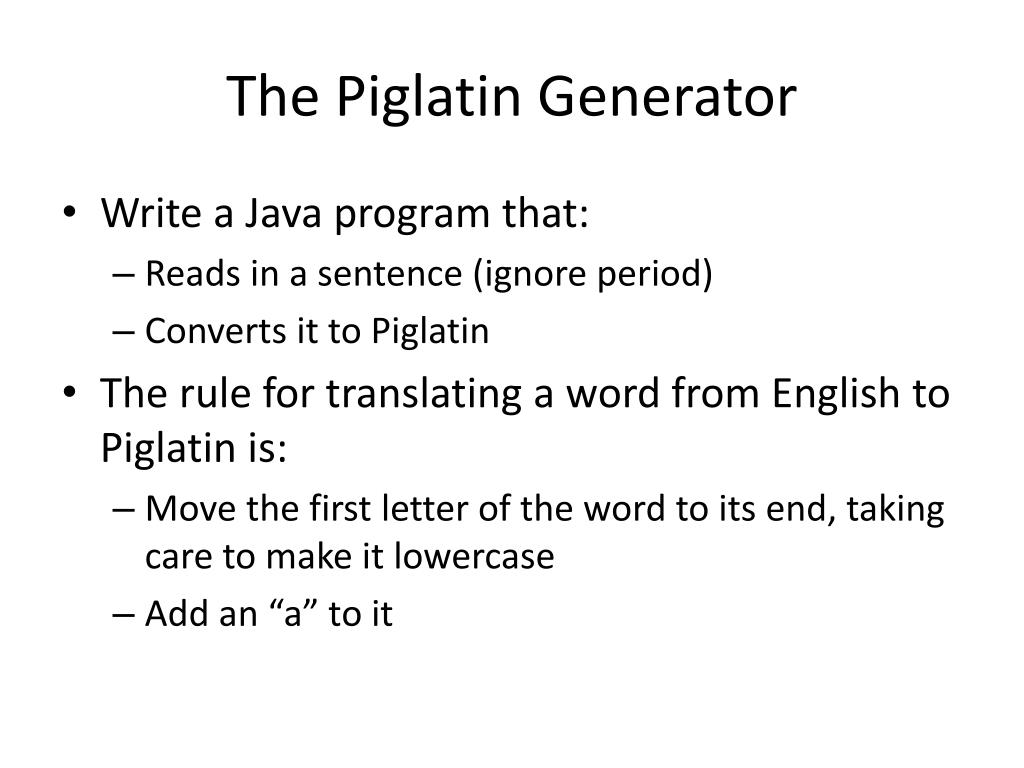 The Piglatin Generator

• Write a Java program that:
– Reads in a sentence (ignore period)
– Converts it to Piglatin

• The rule for translating a word from English to Piglatin is:
– Move the first letter of the word to its end, taking care to make it lowercase
– Add an “a” to it